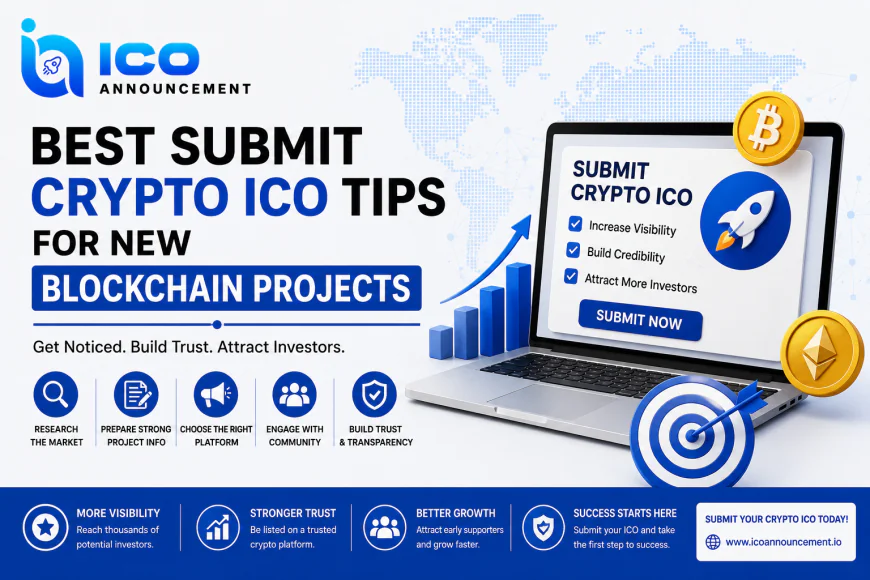 ICO ANNOUNCEMENT

BEST SUBMIT CRYPTO ICO TIPS FOR NEW BLOCKCHAIN PROJECTS

Get Noticed. Build Trust. Attract Investors.

RESEARCH THE MARKET
PREPARE STRONG PROJECT INFO
CHOOSE THE RIGHT PLATFORM
ENGAGE WITH COMMUNITY
BUILD TRUST & TRANSPARENCY

SUBMIT CRYPTO ICO
Increase Visibility
Build Credibility
Attract More Investors
SUBMIT NOW

MORE VISIBILITY
Reach thousands of potential investors.

STRONGER TRUST
Be listed on a trusted crypto platform.

BETTER GROWTH
Attract early supporters and grow faster.

SUCCESS STARTS HERE
Submit your ICO and take the first step to success.

SUBMIT YOUR CRYPTO ICO TODAY!
www.icoannouncement.io